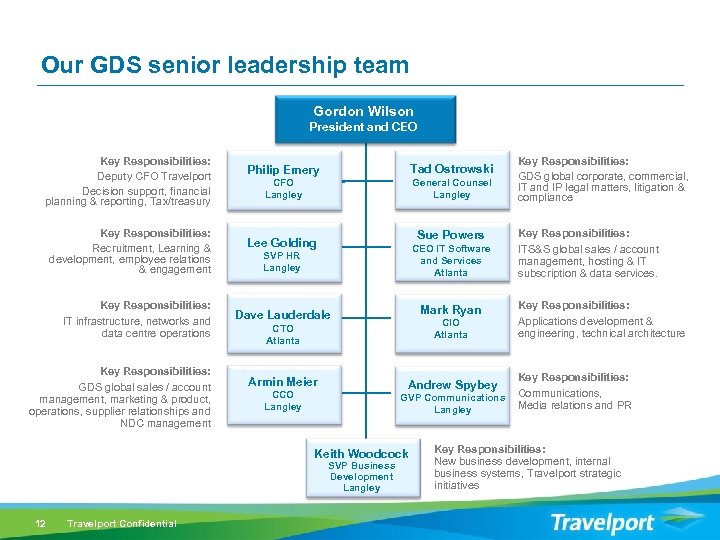 Our GDS senior leadership team

Gordon Wilson
President and CEO

Key Responsibilities:
Deputy CFO Travelport
Decision support, financial planning & reporting, Tax/treasury

Philip Emery
CFO
Langley

Tad Ostrowski
General Counsel
Langley

Key Responsibilities:
GDS global corporate, commercial, IT and IP legal matters, litigation & compliance

Key Responsibilities:
Recruitment, Learning & development, employee relations & engagement

Lee Golding
SVP HR
Langley

Sue Powers
CEO IT Software and Services
Atlanta

Key Responsibilities:
ITS&S global sales / account management, hosting & IT subscription & data services.

Key Responsibilities:
IT infrastructure, networks and data centre operations

Dave Lauderdale
CTO
Atlanta

Mark Ryan
CIO
Atlanta

Key Responsibilities:
Applications development & engineering, technical architecture

Key Responsibilities:
GDS global sales / account management, marketing & product, operations, supplier relationships and NDC management

Armin Meier
CCO
Langley

Andrew Spybey
GVP Communications
Langley

Key Responsibilities:
Communications,
Media relations and PR

Keith Woodcock
SVP Business Development
Langley

Key Responsibilities:
New business development, internal business systems, Travelport strategic initiatives

12 Travelport Confidential

Travelport